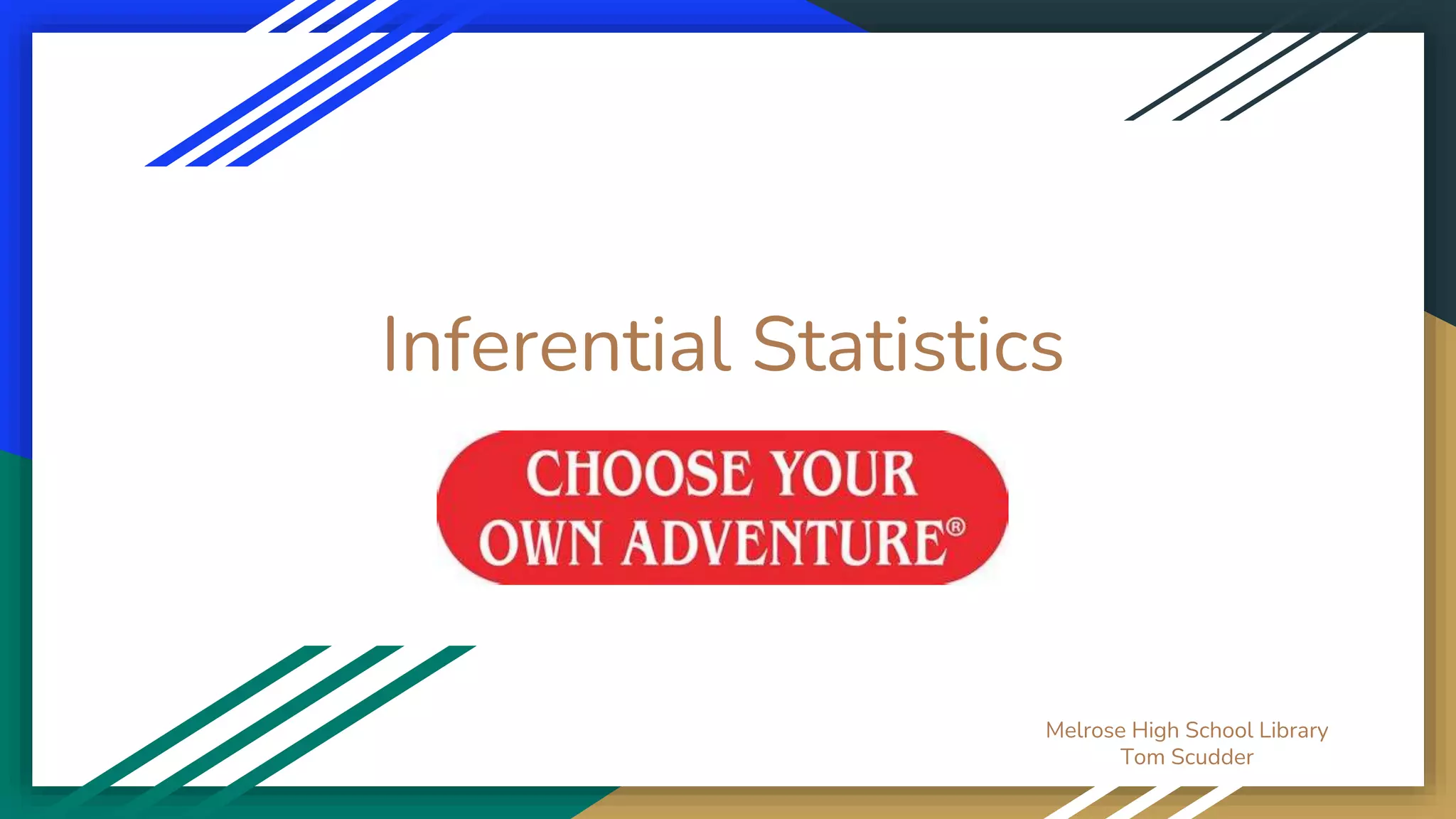 Inferential Statistics

CHOOSE YOUR OWN ADVENTURE®

Melrose High School Library
Tom Scudder